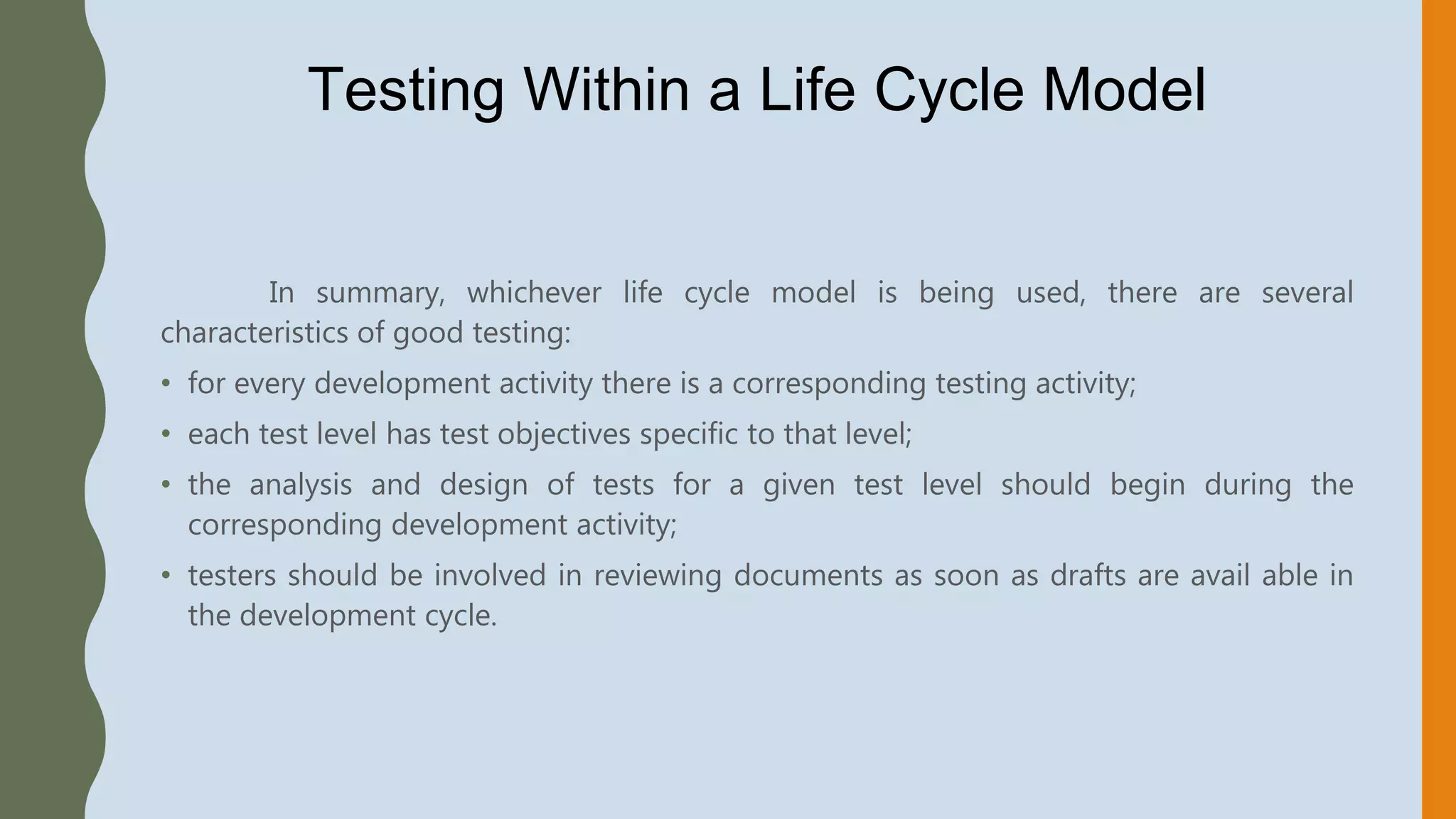 Testing Within a Life Cycle Model

In summary, whichever life cycle model is being used, there are several characteristics of good testing:

• for every development activity there is a corresponding testing activity;
• each test level has test objectives specific to that level;
• the analysis and design of tests for a given test level should begin during the corresponding development activity;
• testers should be involved in reviewing documents as soon as drafts are avail able in the development cycle.